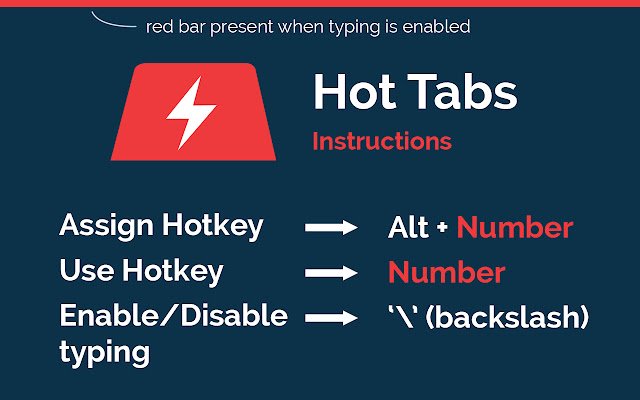 red bar present when typing is enabled

Hot Tabs

Instructions

Assign Hotkey → Alt + Number

Use Hotkey → Number

Enable/Disable typing → '\' (backslash)